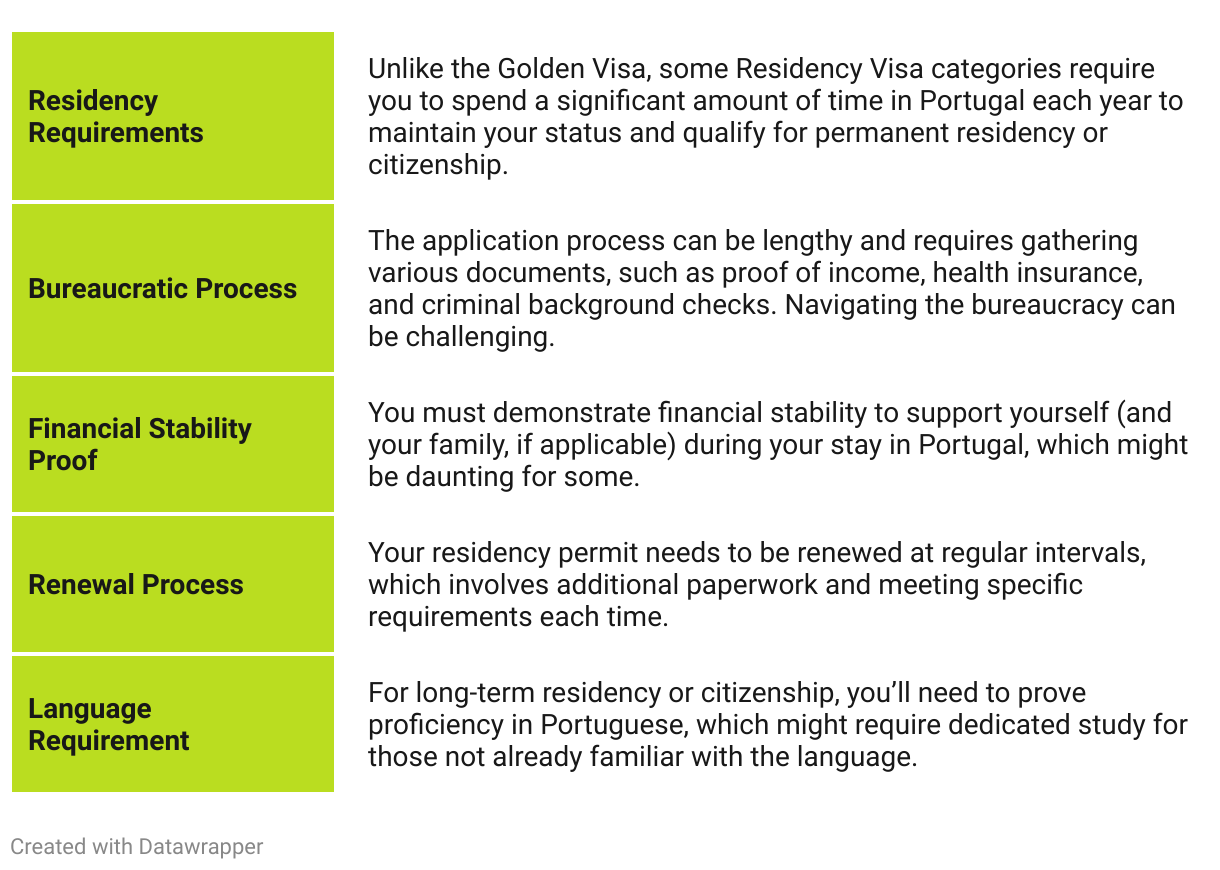 | | |
|---|---|
| **Residency Requirements** | Unlike the Golden Visa, some Residency Visa categories require you to spend a significant amount of time in Portugal each year to maintain your status and qualify for permanent residency or citizenship. |
| **Bureaucratic Process** | The application process can be lengthy and requires gathering various documents, such as proof of income, health insurance, and criminal background checks. Navigating the bureaucracy can be challenging. |
| **Financial Stability Proof** | You must demonstrate financial stability to support yourself (and your family, if applicable) during your stay in Portugal, which might be daunting for some. |
| **Renewal Process** | Your residency permit needs to be renewed at regular intervals, which involves additional paperwork and meeting specific requirements each time. |
| **Language Requirement** | For long-term residency or citizenship, you'll need to prove proficiency in Portuguese, which might require dedicated study for those not already familiar with the language. |

Created with Datawrapper